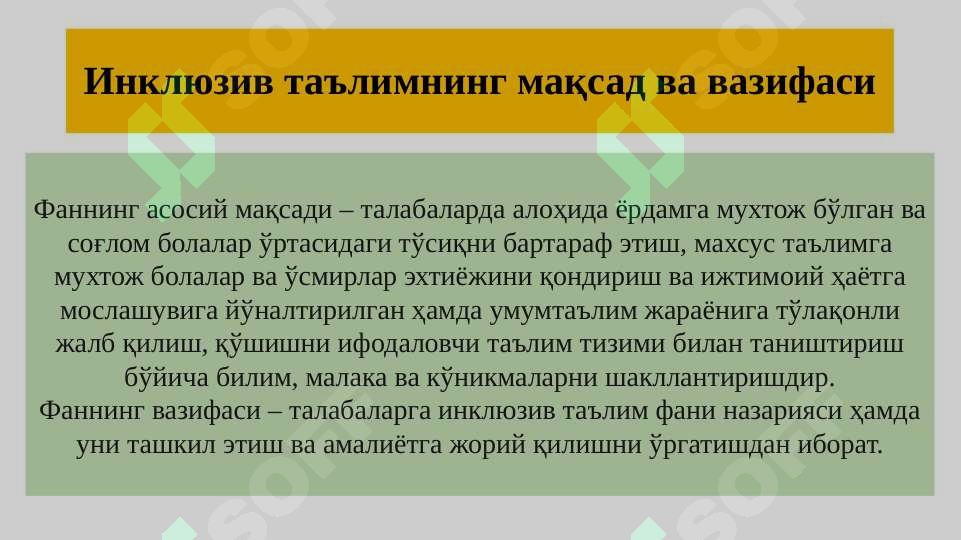 Инклюзив таълимнинг мақсад ва вазифаси

Фаннинг асосий мақсади – талабаларда алоҳида ёрдамга мухтож бўлган ва соғлом болалар ўртасидаги тўсиқни бартараф этиш, махсус таълимга мухтож болалар ва ўсмирлар эхтиёжини қондириш ва ижтимоий ҳаётга мослашувига йўналтирилган ҳамда умумтаълим жараёнига тўлақонли жалб қилиш, қўшишни ифодаловчи таълим тизими билан таништириш бўйича билим, малака ва кўникмаларни шакллантиришдир.
Фаннинг вазифаси – талабаларга инклюзив таълим фани назарияси ҳамда уни ташкил этиш ва амалиётга жорий қилишни ўргатишдан иборат.